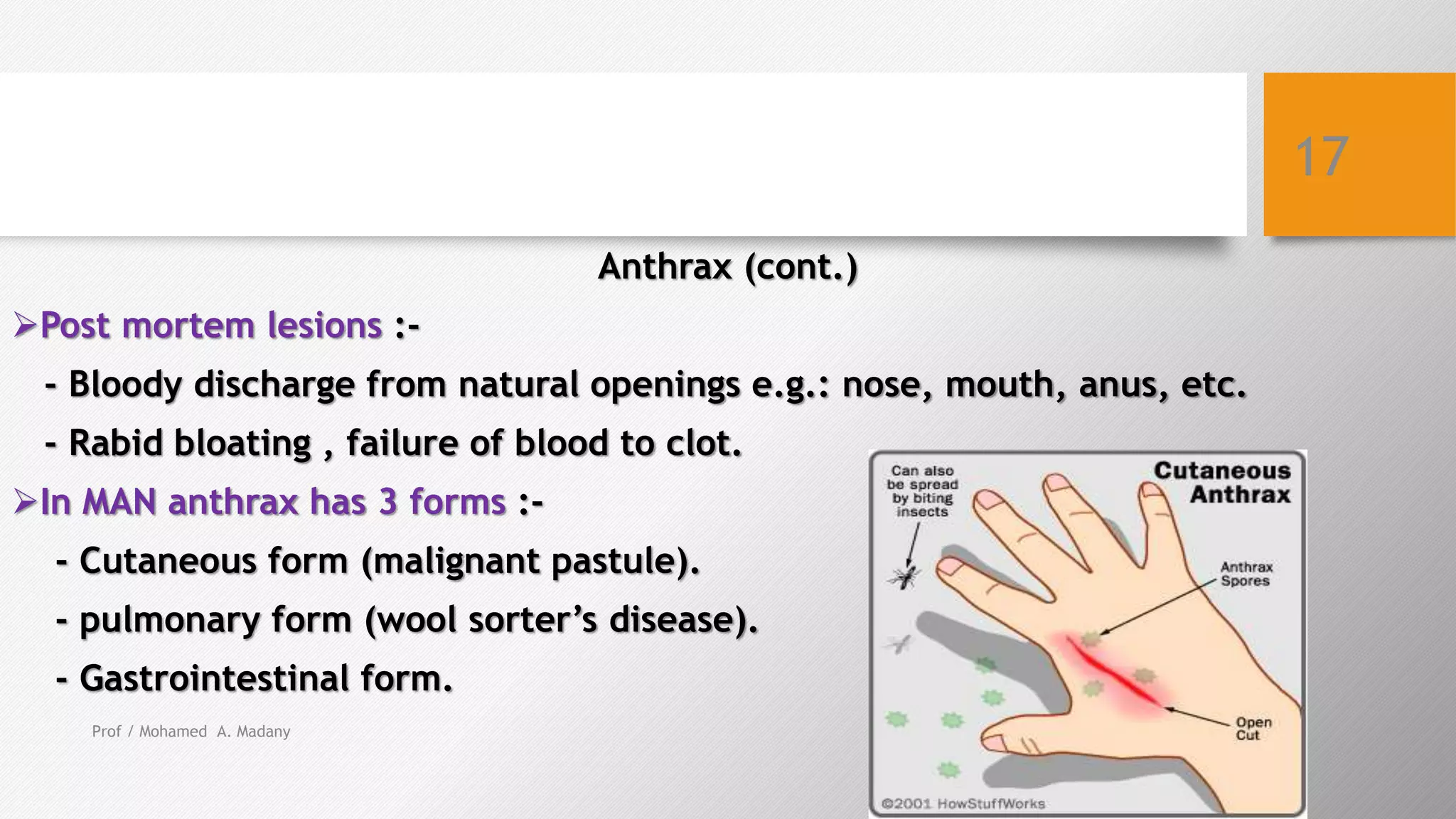 17

Anthrax (cont.)

➢Post mortem lesions :-

- Bloody discharge from natural openings e.g.: nose, mouth, anus, etc.

- Rabid bloating , failure of blood to clot.

➢In MAN anthrax has 3 forms :-

- Cutaneous form (malignant pastule).

- pulmonary form (wool sorter's disease).

- Gastrointestinal form.

Prof / Mohamed A. Madany

Can also be spread by biting insects

Cutaneous Anthrax

Anthrax Spores

Open Cut

©2001 HowStuffWorks